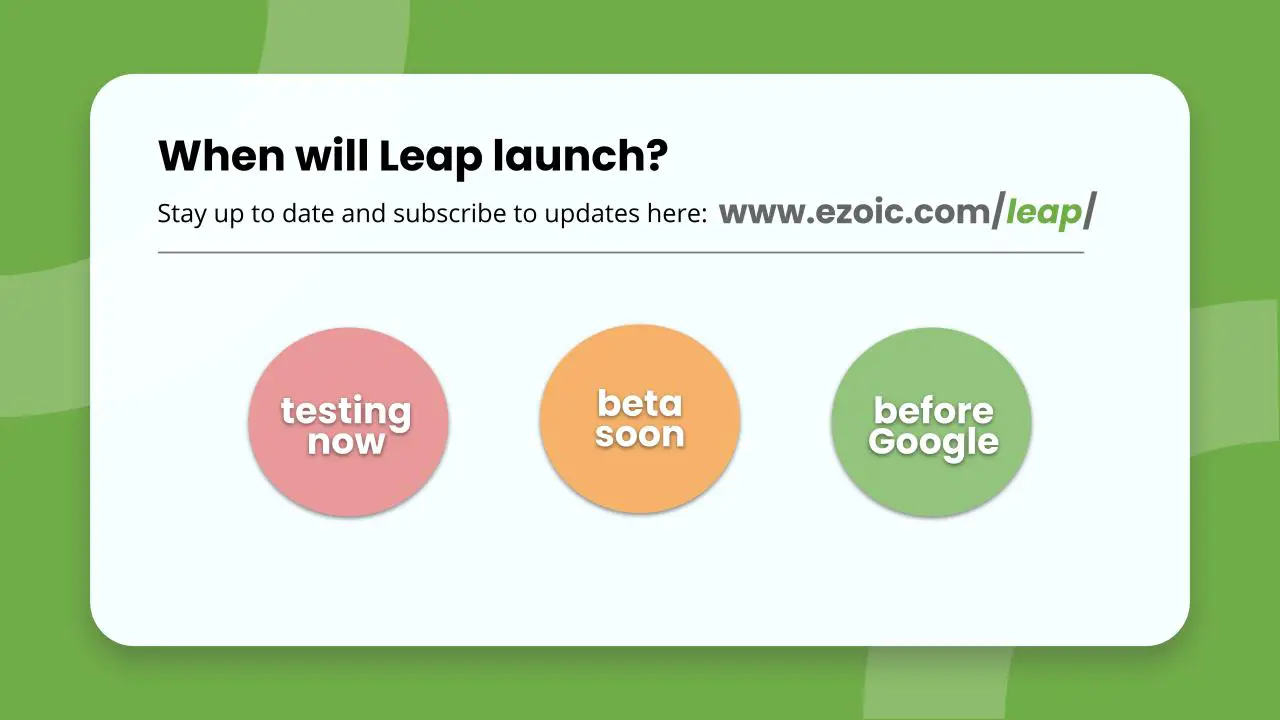 When will Leap launch?

Stay up to date and subscribe to updates here: www.ezoic.com/leap/

testing now

beta soon

before Google